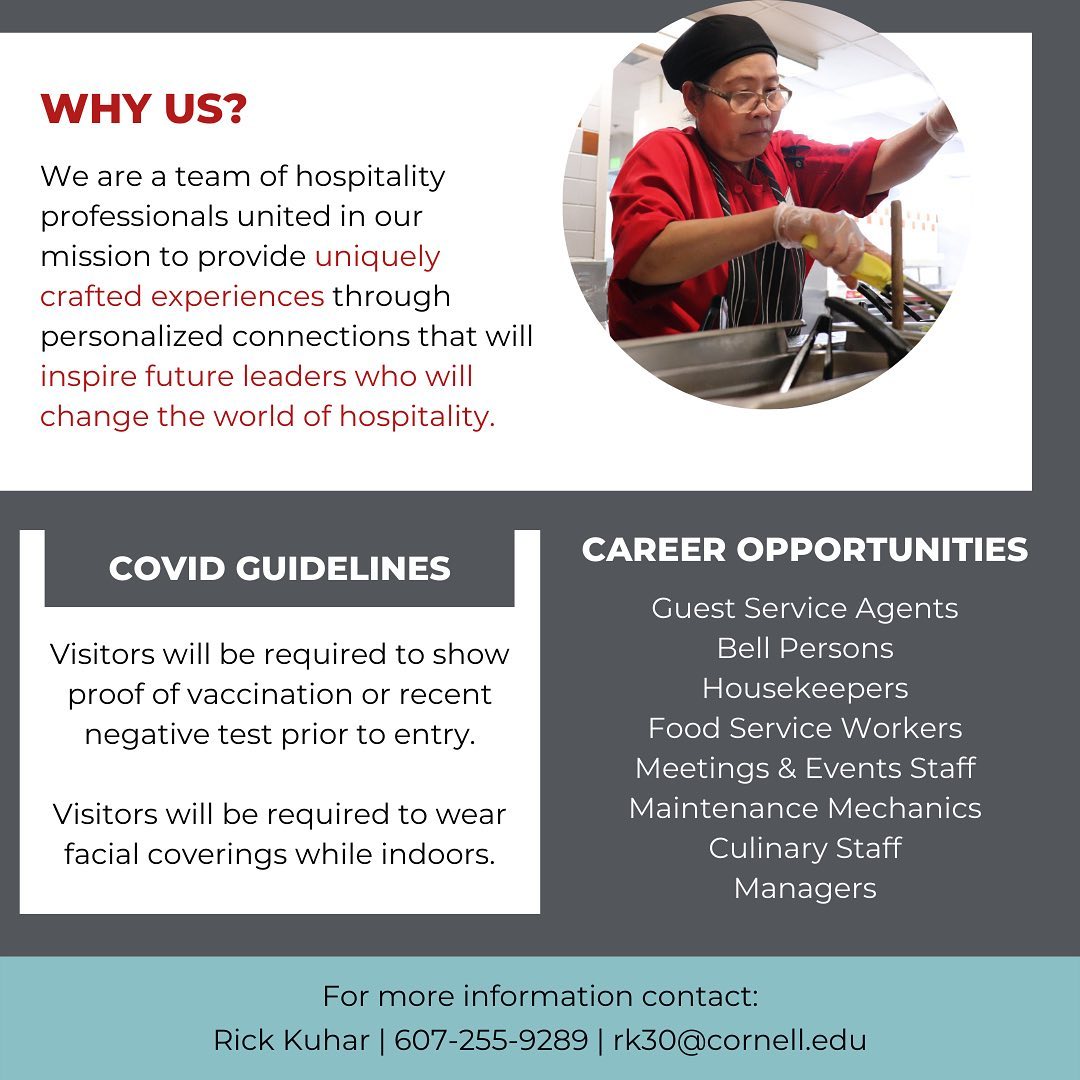 WHY US?

We are a team of hospitality professionals united in our mission to provide uniquely crafted experiences through personalized connections that will inspire future leaders who will change the world of hospitality.

COVID GUIDELINES

Visitors will be required to show proof of vaccination or recent negative test prior to entry.

Visitors will be required to wear facial coverings while indoors.

CAREER OPPORTUNITIES

Guest Service Agents
Bell Persons
Housekeepers
Food Service Workers
Meetings & Events Staff
Maintenance Mechanics
Culinary Staff
Managers

For more information contact:
Rick Kuhar | 607-255-9289 | rk30@cornell.edu